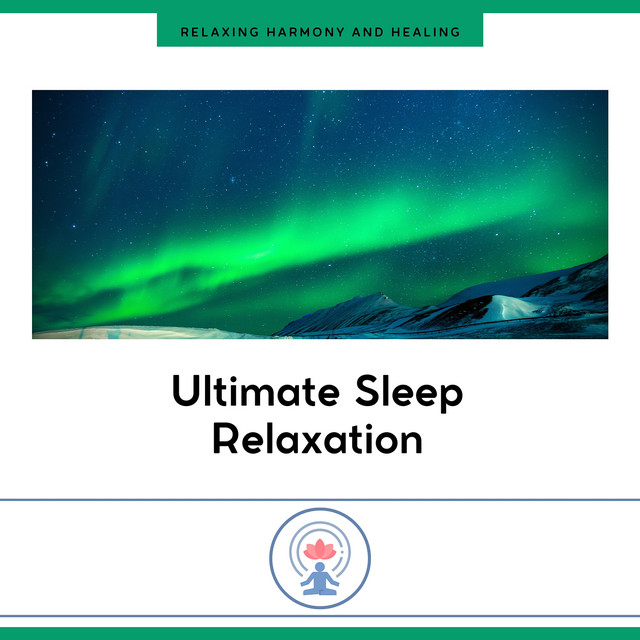 RELAXING HARMONY AND HEALING

Ultimate Sleep Relaxation